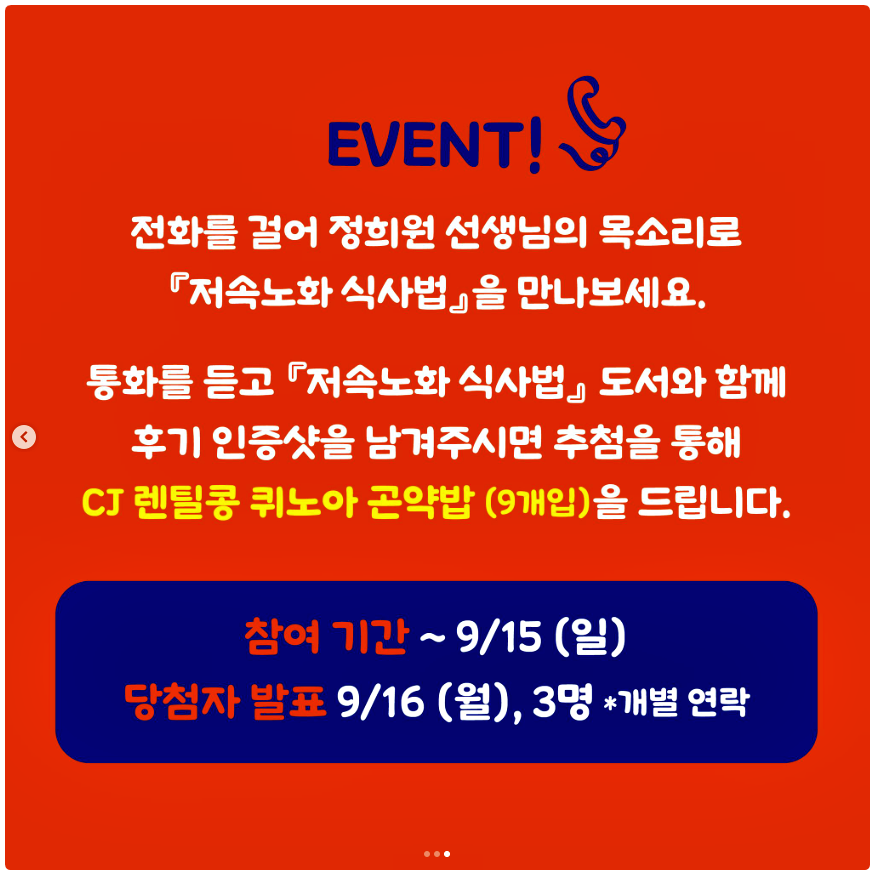 EVENT!

전화를 걸어 정희원 선생님의 목소리로 『저속노화 식사법』을 만나보세요.

통화를 듣고 『저속노화 식사법』 도서와 함께 후기 인증샷을 남겨주시면 추첨을 통해 CJ 렌틸콩 퀴노아 곤약밥 (9개입)을 드립니다.

참여 기간 ~ 9/15 (일)
당첨자 발표 9/16 (월), 3명 *개별 연락